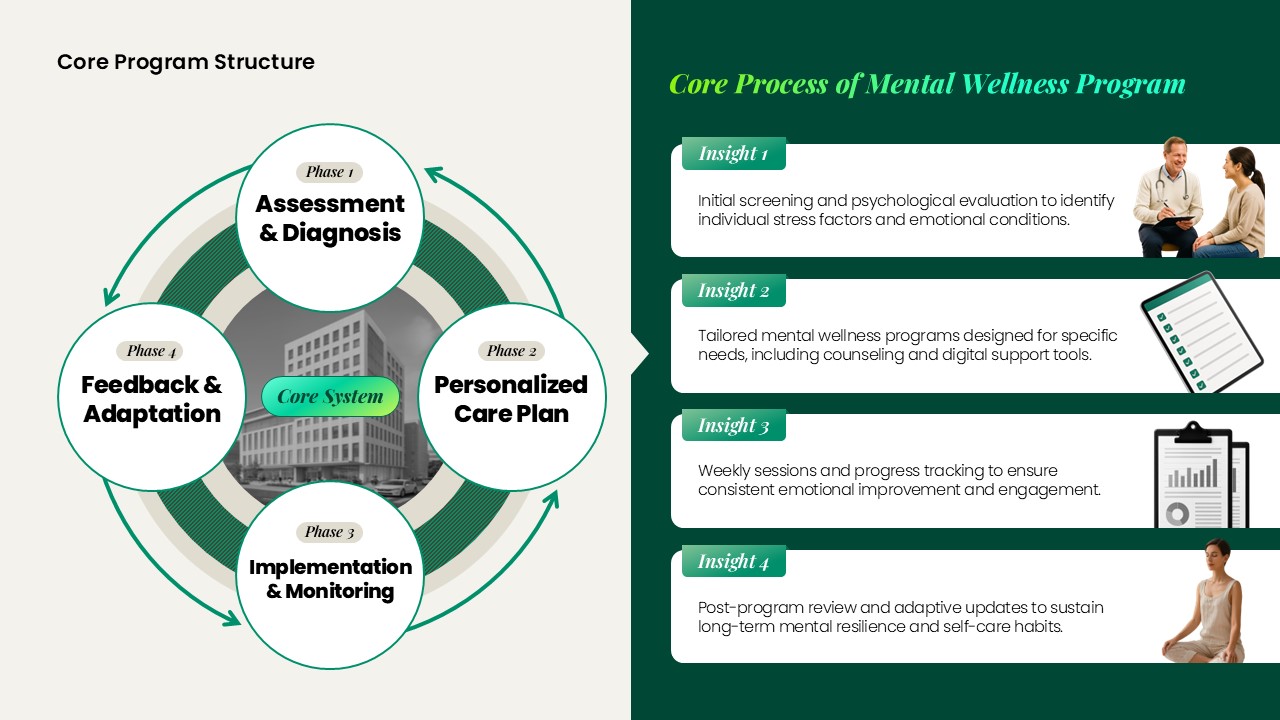 Core Program Structure

Phase 1
Assessment & Diagnosis

Phase 2
Personalized Care Plan

Phase 3
Implementation & Monitoring

Phase 4
Feedback & Adaptation

Core System

Core Process of Mental Wellness Program

Insight 1
Initial screening and psychological evaluation to identify individual stress factors and emotional conditions.

Insight 2
Tailored mental wellness programs designed for specific needs, including counseling and digital support tools.

Insight 3
Weekly sessions and progress tracking to ensure consistent emotional improvement and engagement.

Insight 4
Post-program review and adaptive updates to sustain long-term mental resilience and self-care habits.